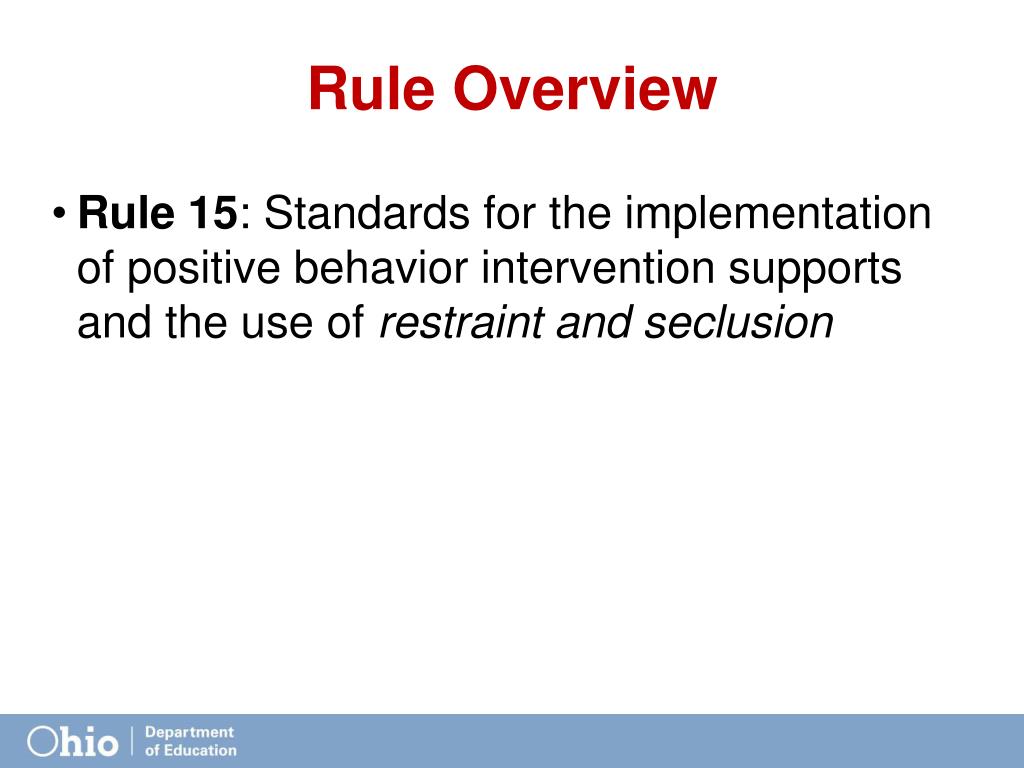 Rule Overview

• Rule 15: Standards for the implementation of positive behavior intervention supports and the use of restraint and seclusion

Ohio | Department of Education